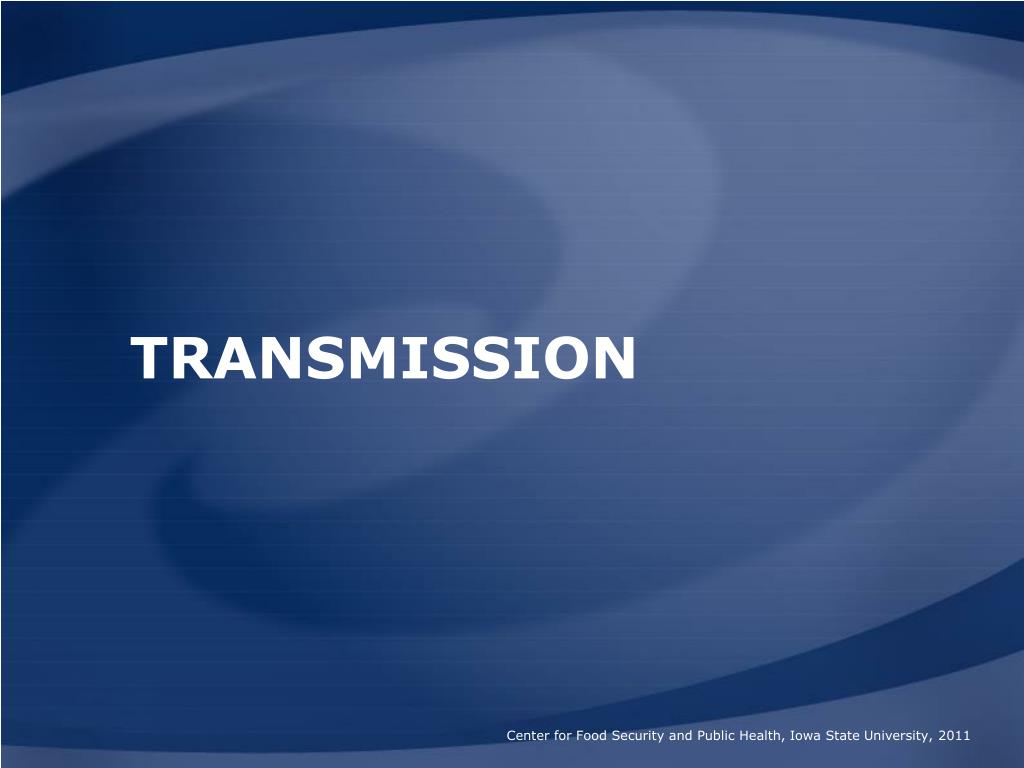 TRANSMISSION

Center for Food Security and Public Health, Iowa State University, 2011